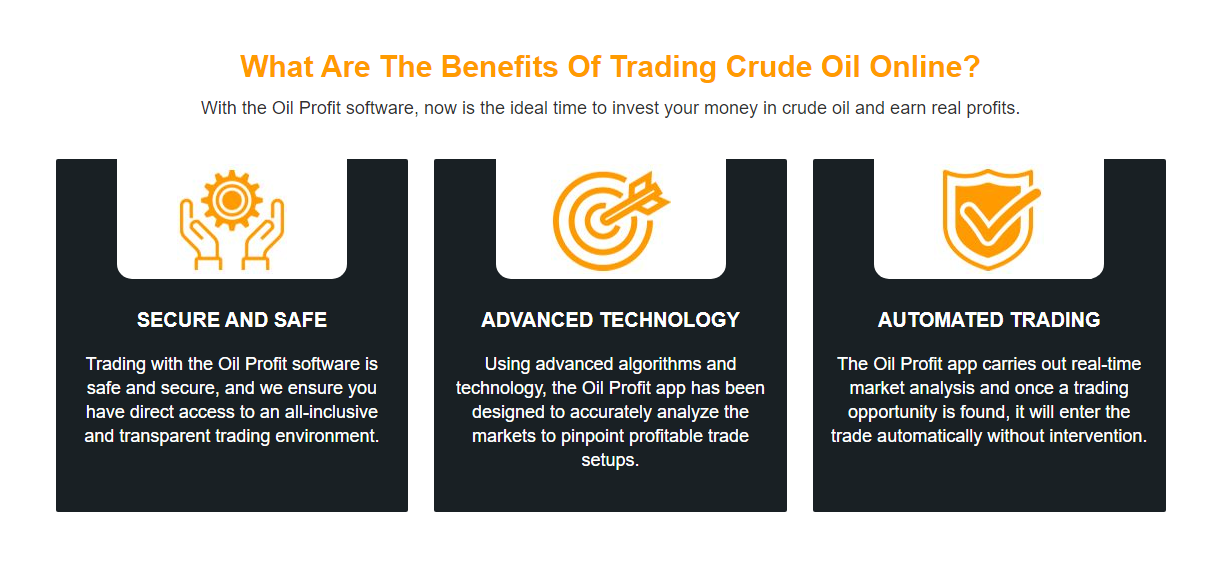 What Are The Benefits Of Trading Crude Oil Online?

With the Oil Profit software, now is the ideal time to invest your money in crude oil and earn real profits.

SECURE AND SAFE

Trading with the Oil Profit software is safe and secure, and we ensure you have direct access to an all-inclusive and transparent trading environment.

ADVANCED TECHNOLOGY

Using advanced algorithms and technology, the Oil Profit app has been designed to accurately analyze the markets to pinpoint profitable trade setups.

AUTOMATED TRADING

The Oil Profit app carries out real-time market analysis and once a trading opportunity is found, it will enter the trade automatically without intervention.